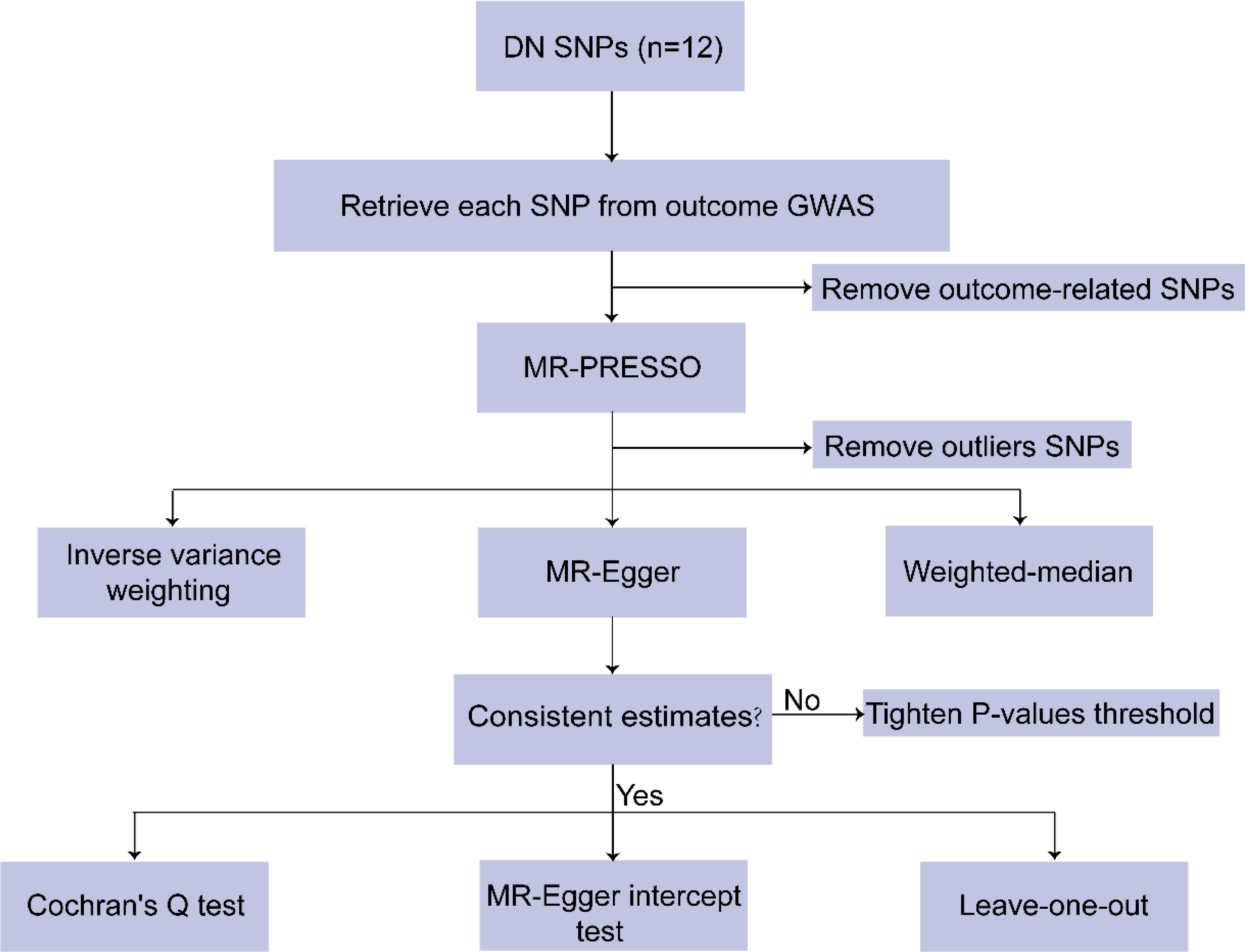 DN SNPs (n=12)

Retrieve each SNP from outcome GWAS

Remove outcome-related SNPs

MR-PRESSO

Remove outliers SNPs

Inverse variance weighting

MR-Egger

Weighted-median

Consistent estimates?

No

Tighten P-values threshold

Yes

Cochran's Q test

MR-Egger intercept test

Leave-one-out